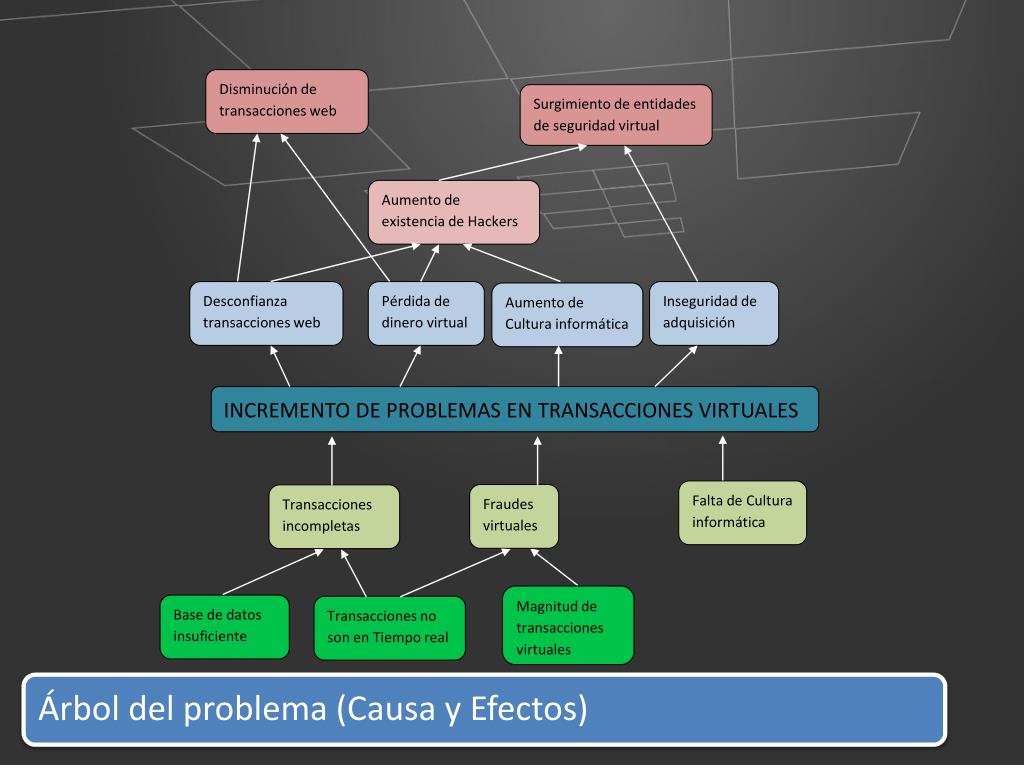 Disminución de transacciones web

Surgimiento de entidades de seguridad virtual

Aumento de existencia de Hackers

Desconfianza transacciones web

Pérdida de dinero virtual

Aumento de Cultura informática

Inseguridad de adquisición

INCREMENTO DE PROBLEMAS EN TRANSACCIONES VIRTUALES

Transacciones incompletas

Fraudes virtuales

Falta de Cultura informática

Base de datos insuficiente

Transacciones no son en Tiempo real

Magnitud de transacciones virtuales

Árbol del problema (Causa y Efectos)